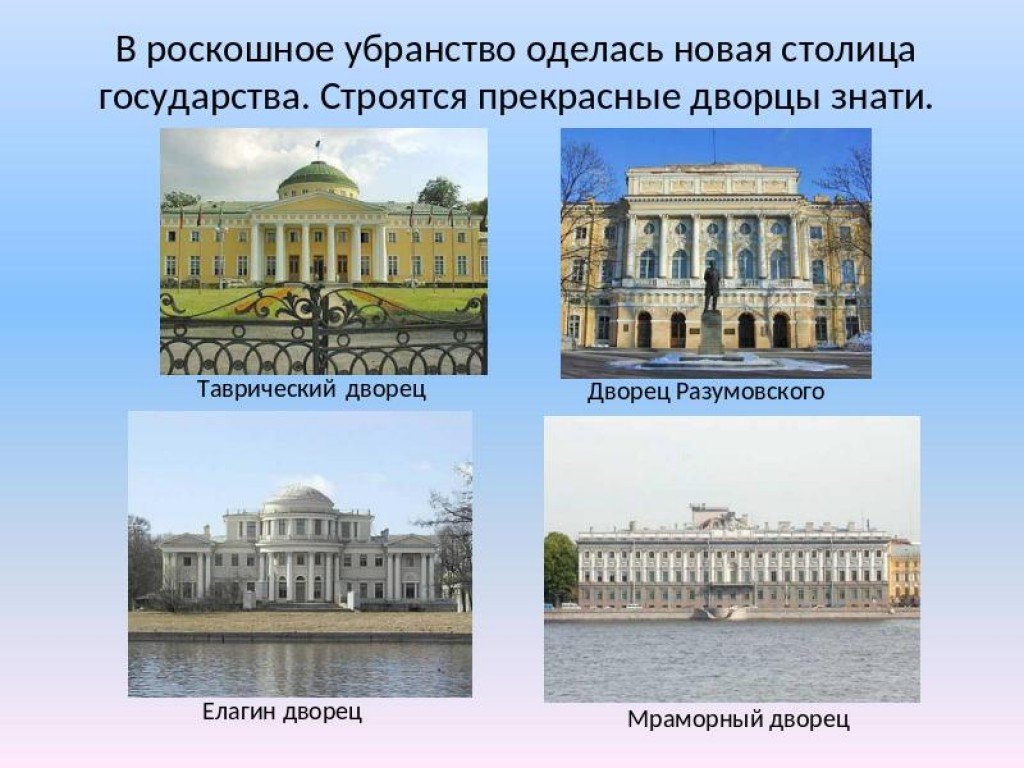 В роскошное убранство оделась новая столица государства. Строятся прекрасные дворцы знати.

Таврический дворец

Дворец Разумовского

Елагин дворец

Мраморный дворец